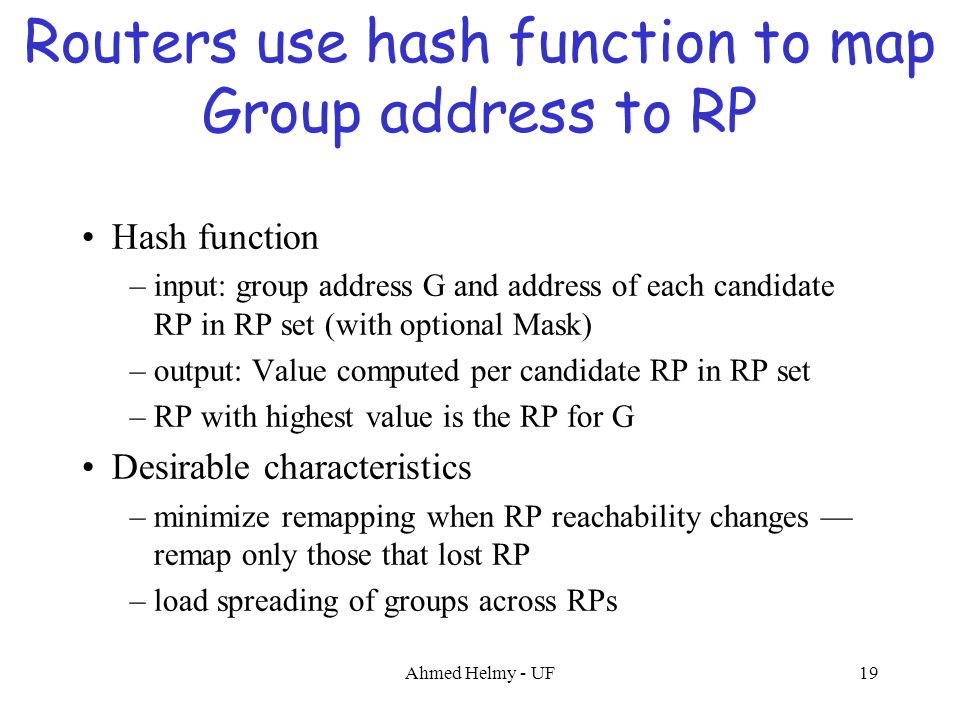 Routers use hash function to map Group address to RP

• Hash function
– input: group address G and address of each candidate RP in RP set (with optional Mask)
– output: Value computed per candidate RP in RP set
– RP with highest value is the RP for G

• Desirable characteristics
– minimize remapping when RP reachability changes — remap only those that lost RP
– load spreading of groups across RPs

Ahmed Helmy - UF

19